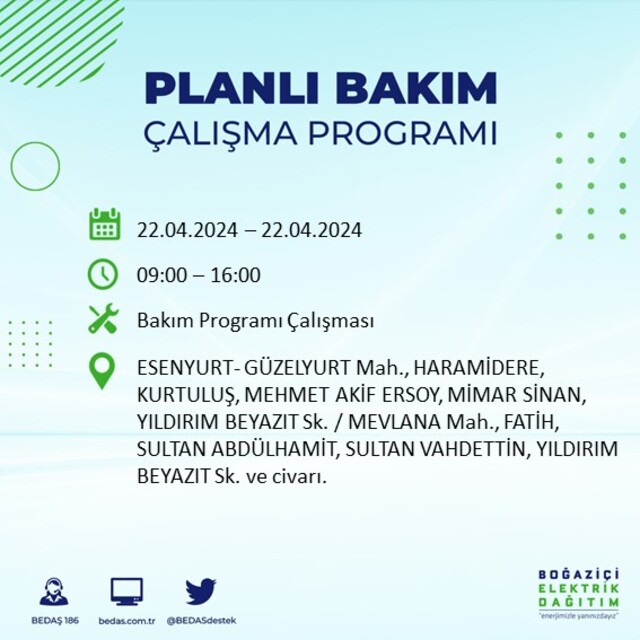 PLANLI BAKIM
ÇALIŞMA PROGRAMI

22.04.2024 – 22.04.2024

09:00 – 16:00

Bakım Programı Çalışması

ESENYURT- GÜZELYURT Mah., HARAMİDERE, KURTULUŞ, MEHMET AKİF ERSOY, MİMAR SİNAN, YILDIRIM BEYAZIT Sk. / MEVLANA Mah., FATİH, SULTAN ABDÜLHAMİT, SULTAN VAHDETTİN, YILDIRIM BEYAZIT Sk. ve civarı.

BEDAŞ 186
bedas.com.tr
@BEDASdestek

BOĞAZİÇİ
ELEKTRİK
DAĞITIM
"enerjimizle yanınızdayız"